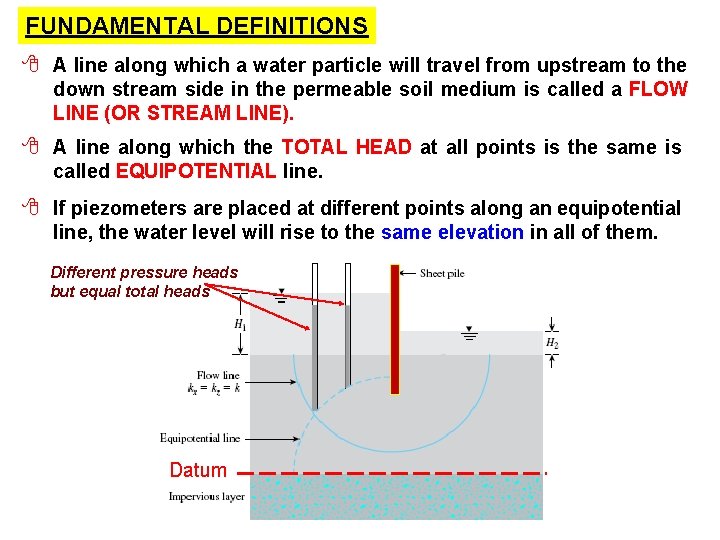 FUNDAMENTAL DEFINITIONS

A line along which a water particle will travel from upstream to the down stream side in the permeable soil medium is called a FLOW LINE (OR STREAM LINE).

A line along which the TOTAL HEAD at all points is the same is called EQUIPOTENTIAL line.

If piezometers are placed at different points along an equipotential line, the water level will rise to the same elevation in all of them.

Different pressure heads but equal total heads

Sheet pile

$H_1$

$H_2$

Flow line
$k_x = k_z = k$

Equipotential line

Datum

Impervious layer